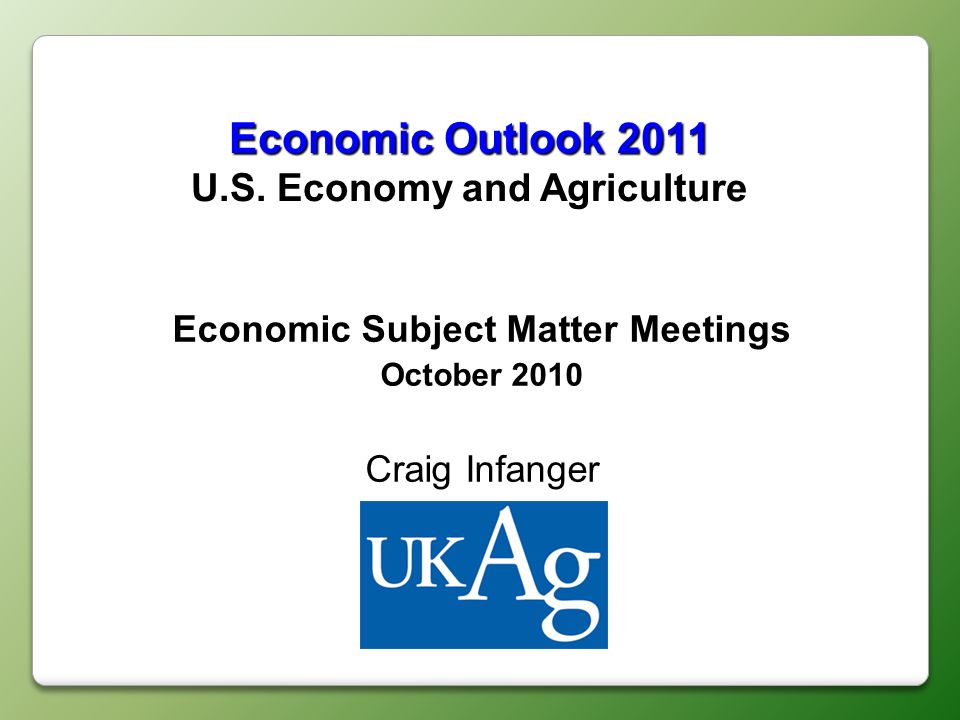 Economic Outlook 2011
U.S. Economy and Agriculture

Economic Subject Matter Meetings
October 2010

Craig Infanger

UKAg